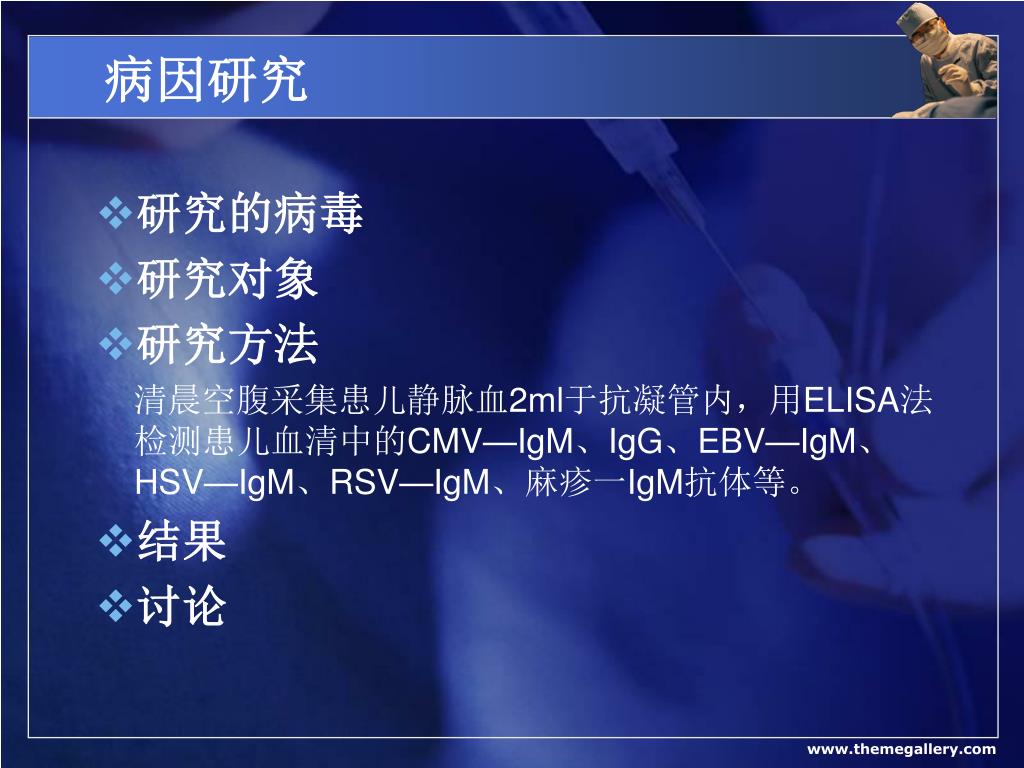 病因研究

❖研究的病毒
❖研究对象
❖研究方法
清晨空腹采集患儿静脉血2ml于抗凝管内，用ELISA法检测患儿血清中的CMV—IgM、IgG、EBV—IgM、HSV—IgM、RSV—IgM、麻疹一IgM抗体等。
❖结果
❖讨论

www.themegallery.com